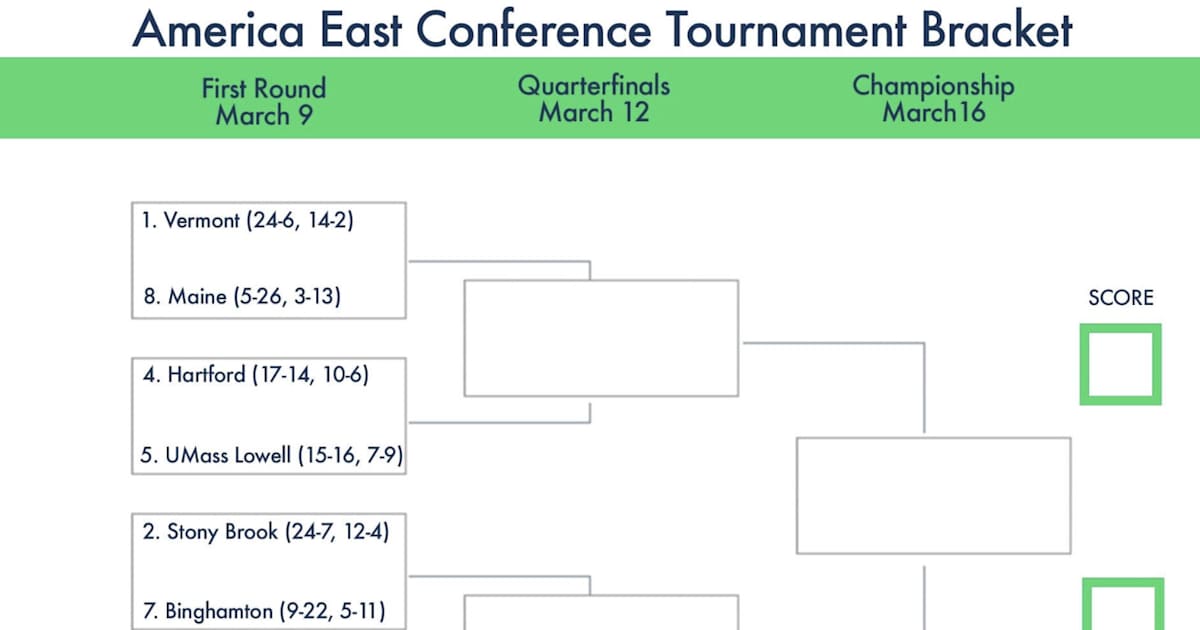 America East Conference Tournament Bracket

First Round
March 9

Quarterfinals
March 12

Championship
March16

1. Vermont (24-6, 14-2)

8. Maine (5-26, 3-13)

4. Hartford (17-14, 10-6)

5. UMass Lowell (15-16, 7-9)

2. Stony Brook (24-7, 12-4)

7. Binghamton (9-22, 5-11)

SCORE